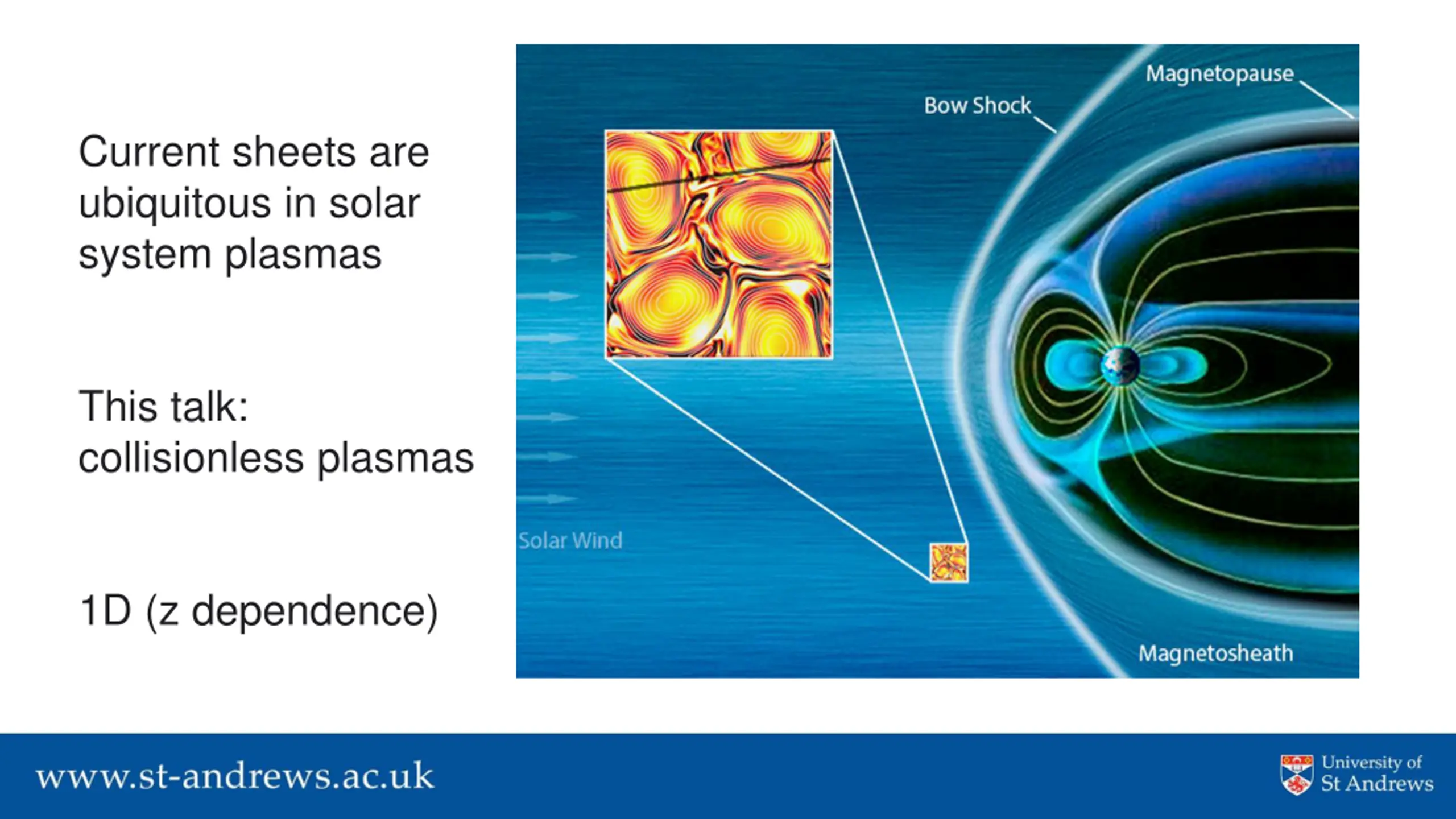 Current sheets are ubiquitous in solar system plasmas

This talk:
collisionless plasmas

1D (z dependence)

Magnetopause
Bow Shock
Solar Wind
Magnetosheath

www.st-andrews.ac.uk

University of St Andrews